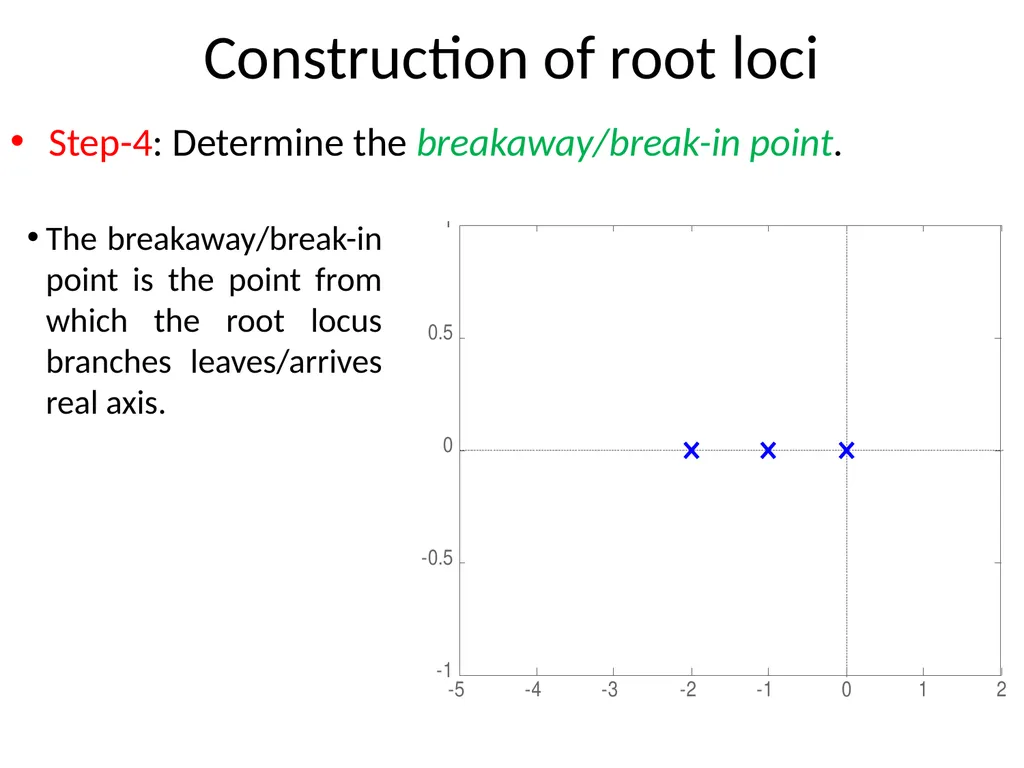 Construction of root loci

• Step-4: Determine the breakaway/break-in point.

• The breakaway/break-in point is the point from which the root locus branches leaves/arrives real axis.

0.5
0
-0.5
-1
-5 -4 -3 -2 -1 0 1 2